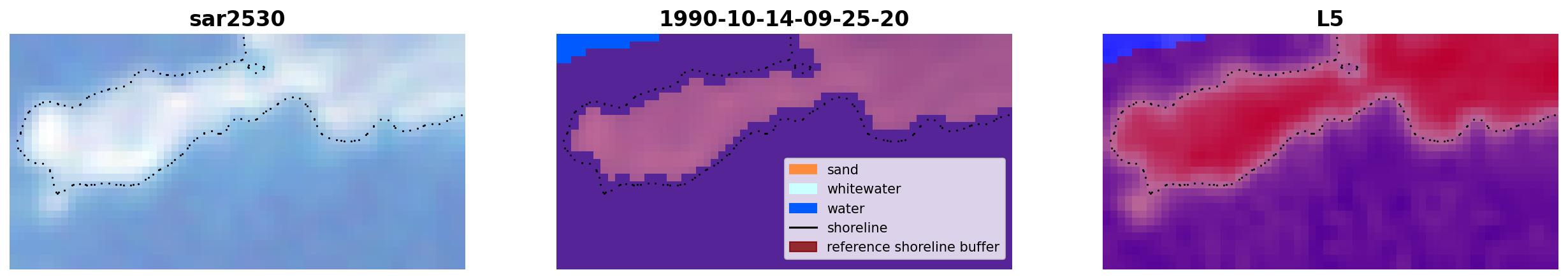 sar2530

1990-10-14-09-25-20

sand
whitewater
water
shoreline
reference shoreline buffer

L5